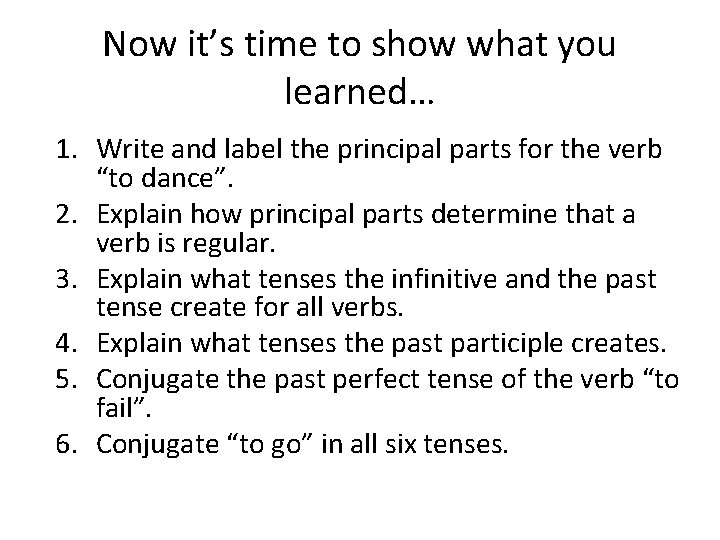 Now it’s time to show what you learned…

1. Write and label the principal parts for the verb “to dance”.
2. Explain how principal parts determine that a verb is regular.
3. Explain what tenses the infinitive and the past tense create for all verbs.
4. Explain what tenses the past participle creates.
5. Conjugate the past perfect tense of the verb “to fail”.
6. Conjugate “to go” in all six tenses.